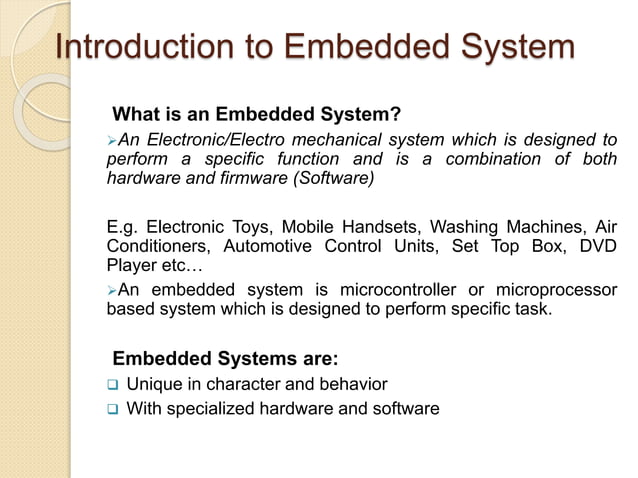 Introduction to Embedded System

What is an Embedded System?

➢An Electronic/Electro mechanical system which is designed to perform a specific function and is a combination of both hardware and firmware (Software)

E.g. Electronic Toys, Mobile Handsets, Washing Machines, Air Conditioners, Automotive Control Units, Set Top Box, DVD Player etc…

➢An embedded system is microcontroller or microprocessor based system which is designed to perform specific task.

Embedded Systems are:

❑ Unique in character and behavior

❑ With specialized hardware and software